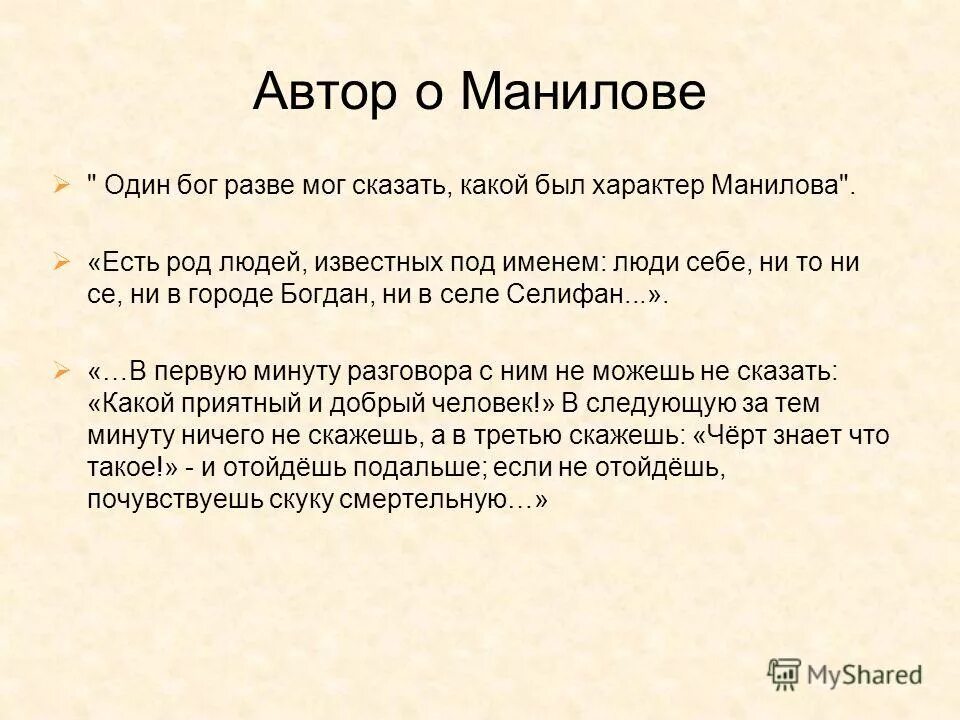 Автор о Манилове

" Один бог разве мог сказать, какой был характер Манилова".

«Есть род людей, известных под именем: люди себе, ни то ни се, ни в городе Богдан, ни в селе Селифан...».

«…В первую минуту разговора с ним не можешь не сказать: «Какой приятный и добрый человек!» В следующую за тем минуту ничего не скажешь, а в третью скажешь: «Чёрт знает что такое!» - и отойдёшь подальше; если не отойдёшь, почувствуешь скуку смертельную…»

MyShared